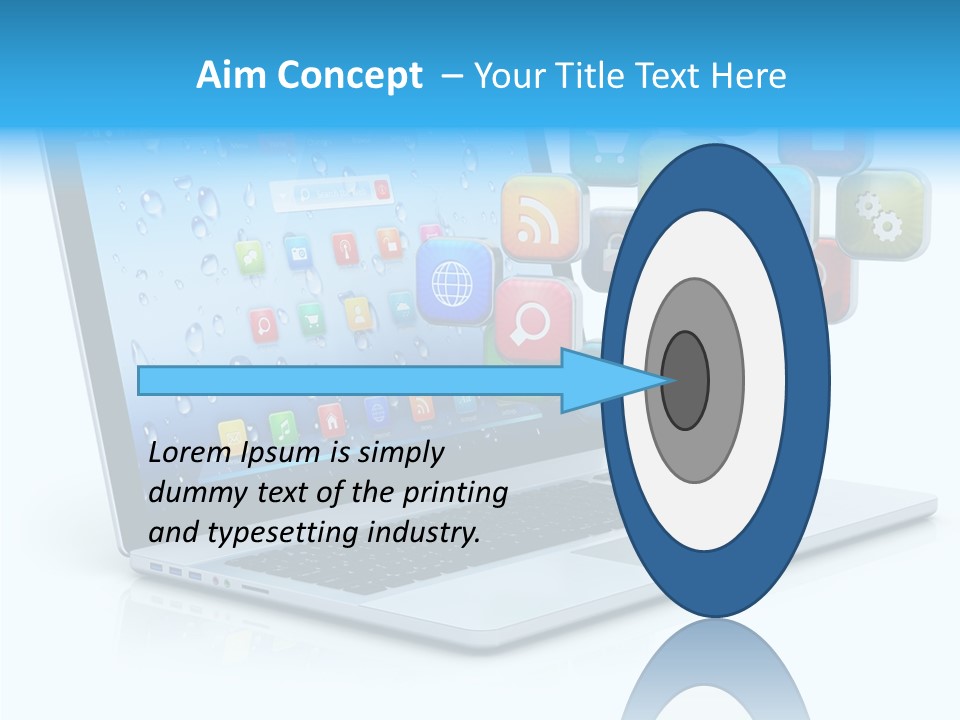 Aim Concept – Your Title Text Here

Lorem Ipsum is simply dummy text of the printing and typesetting industry.